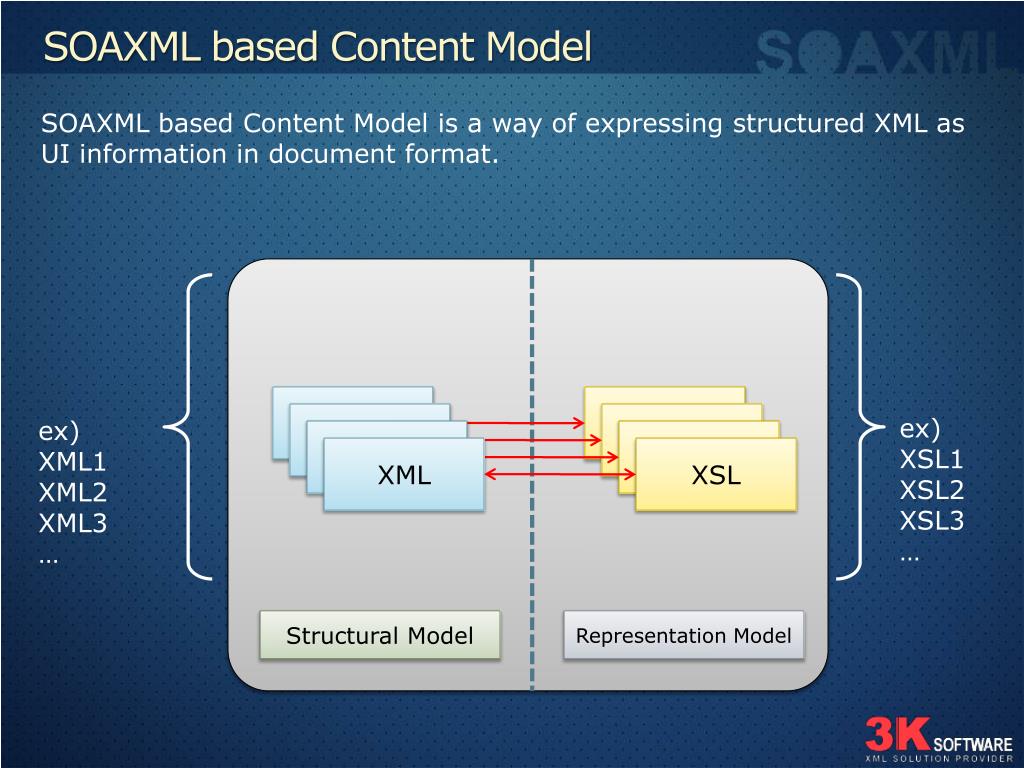 SOAXML based Content Model

SOAXML

SOAXML based Content Model is a way of expressing structured XML as UI information in document format.

ex)
XML1
XML2
XML3
…

XML

XSL

ex)
XSL1
XSL2
XSL3
…

Structural Model

Representation Model

3K SOFTWARE
XML SOLUTION PROVIDER